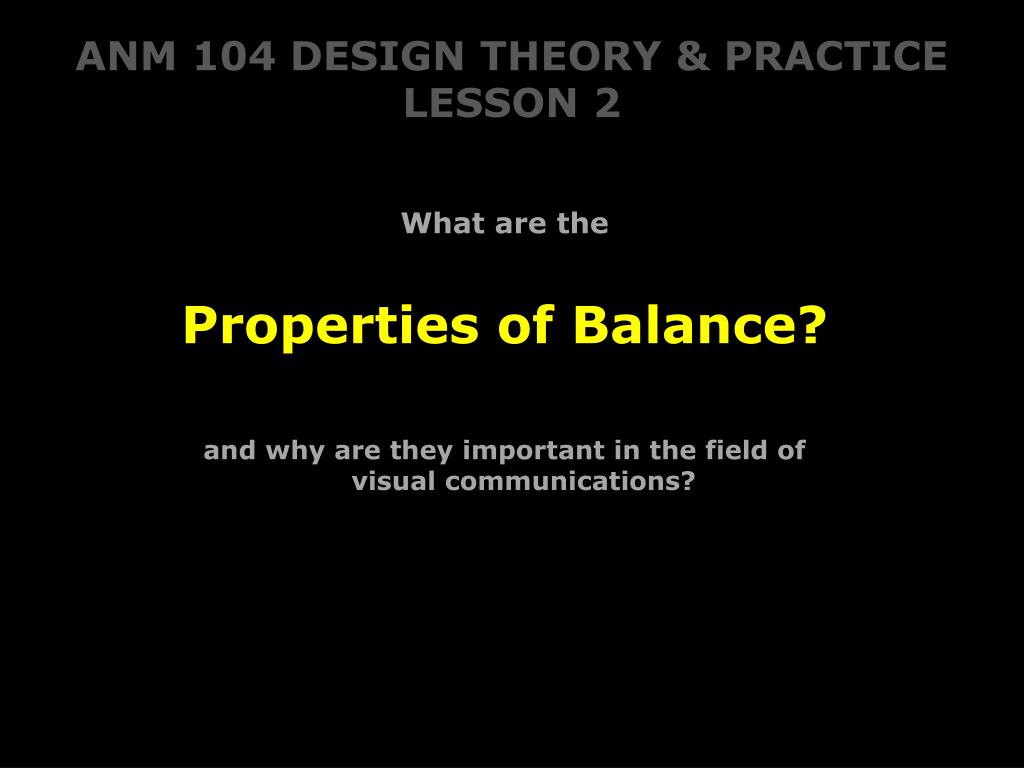 ANM 104 DESIGN THEORY & PRACTICE
LESSON 2

What are the

Properties of Balance?

and why are they important in the field of visual communications?